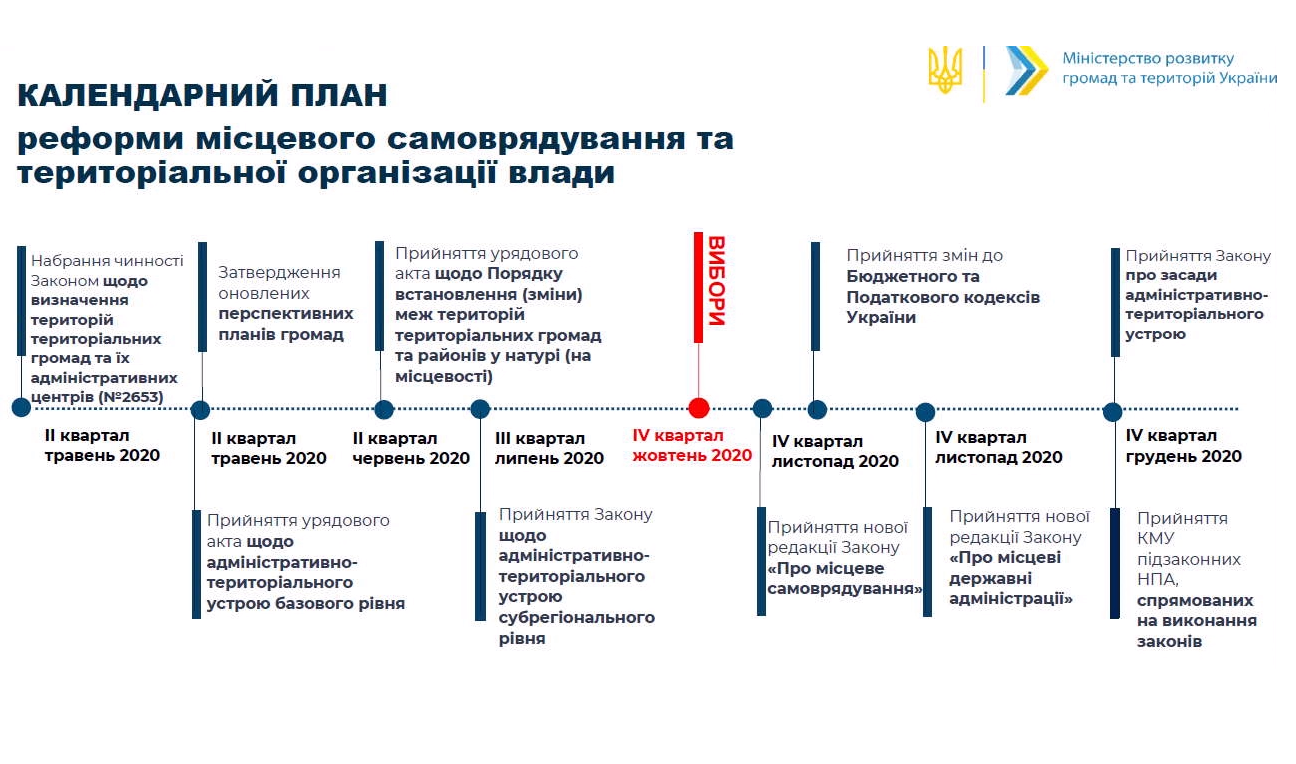 Міністерство розвитку громад та територій України

КАЛЕНДАРНИЙ ПЛАН
реформи місцевого самоврядування та територіальної організації влади

Набрання чинності Законом щодо визначення територій територіальних громад та їх адміністративних центрів (№2653)

II квартал травень 2020

Затвердження оновлених перспективних планів громад

II квартал травень 2020

Прийняття урядового акта щодо адміністративно-територіального устрою базового рівня

Прийняття урядового акта щодо Порядку встановлення (зміни) меж територій територіальних громад та районів у натурі (на місцевості)

II квартал червень 2020

III квартал липень 2020

Прийняття Закону щодо адміністративно-територіального устрою субрегіонального рівня

ВИБОРИ

IV квартал жовтень 2020

IV квартал листопад 2020

Прийняття нової редакції Закону «Про місцеве самоврядування»

Прийняття змін до Бюджетного та Податкового кодексів України

IV квартал листопад 2020

Прийняття нової редакції Закону «Про місцеві державні адміністрації»

Прийняття Закону про засади адміністративно-територіального устрою

IV квартал грудень 2020

Прийняття КМУ підзаконних НПА, спрямованих на виконання законів